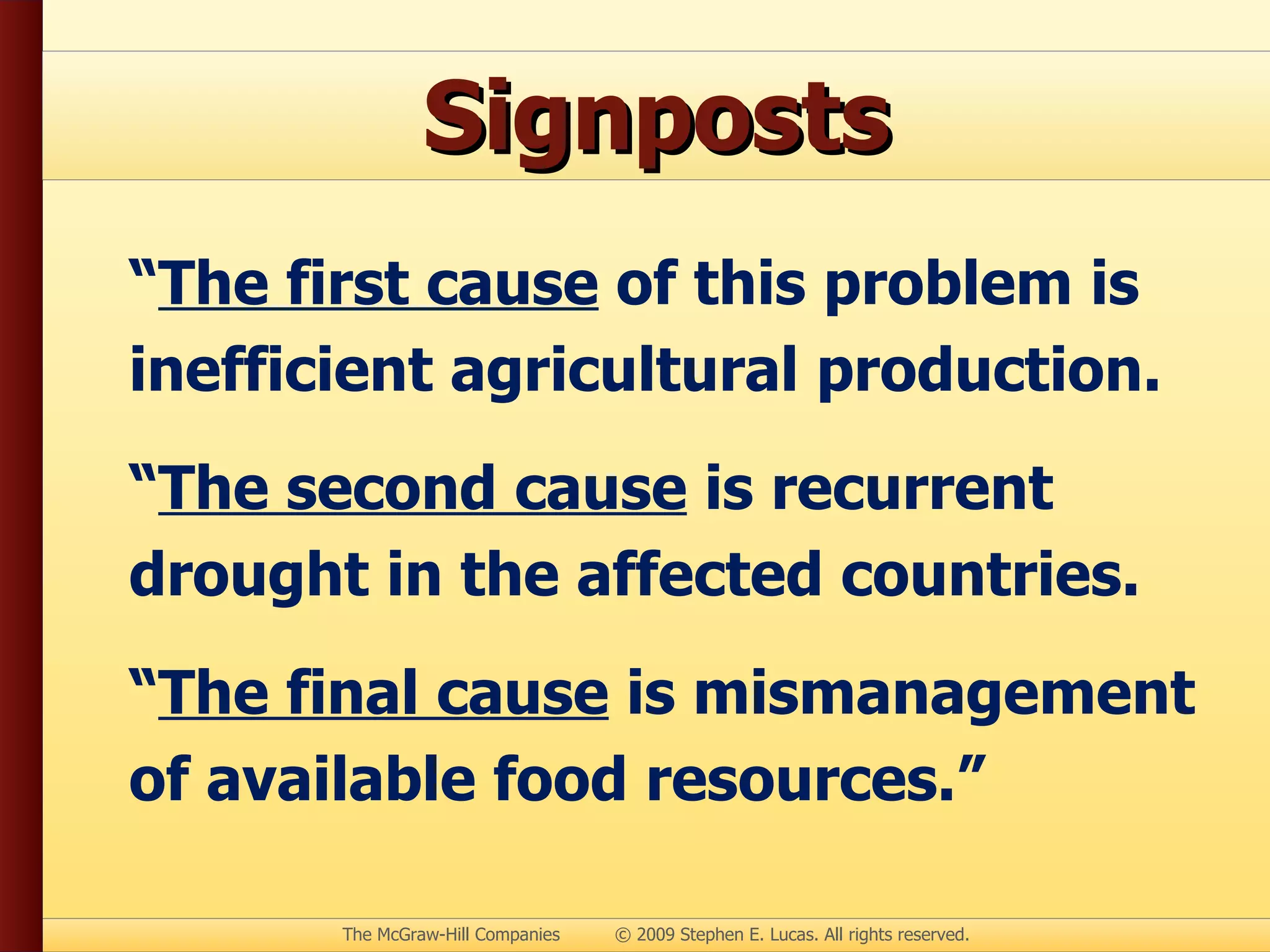 Signposts

“The first cause of this problem is inefficient agricultural production.

“The second cause is recurrent drought in the affected countries.

“The final cause is mismanagement of available food resources.”

The McGraw-Hill Companies © 2009 Stephen E. Lucas. All rights reserved.